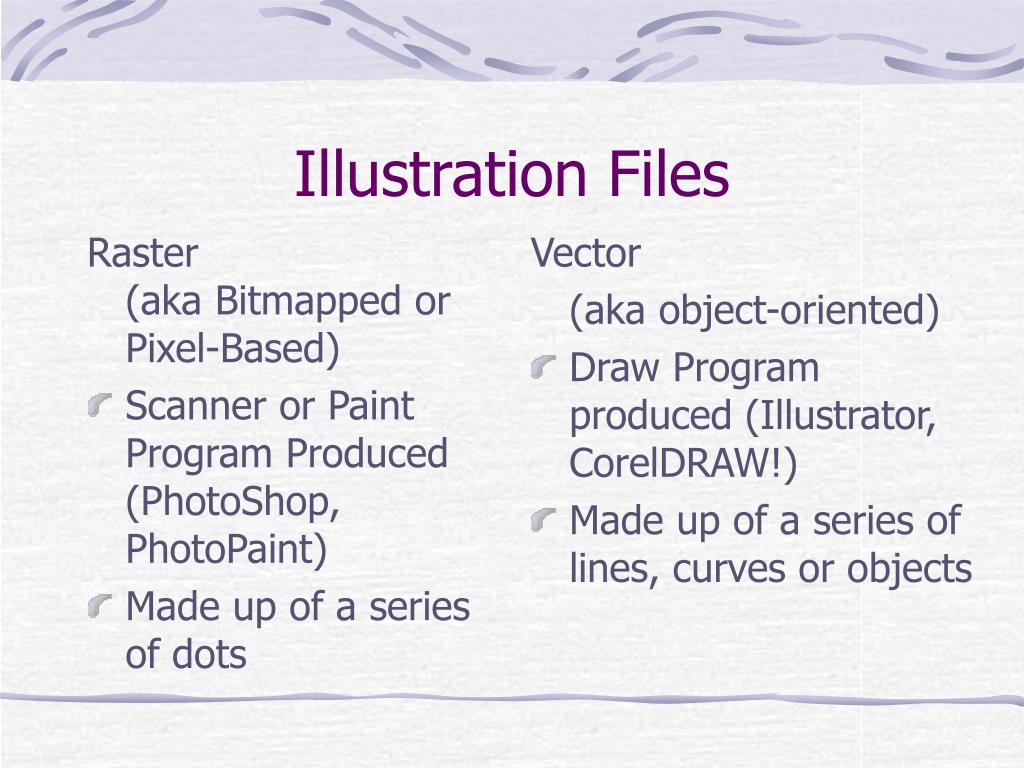 Illustration Files

Raster
(aka Bitmapped or Pixel-Based)

Scanner or Paint Program Produced (PhotoShop, PhotoPaint)

Made up of a series of dots

Vector
(aka object-oriented)

Draw Program produced (Illustrator, CorelDRAW!)

Made up of a series of lines, curves or objects